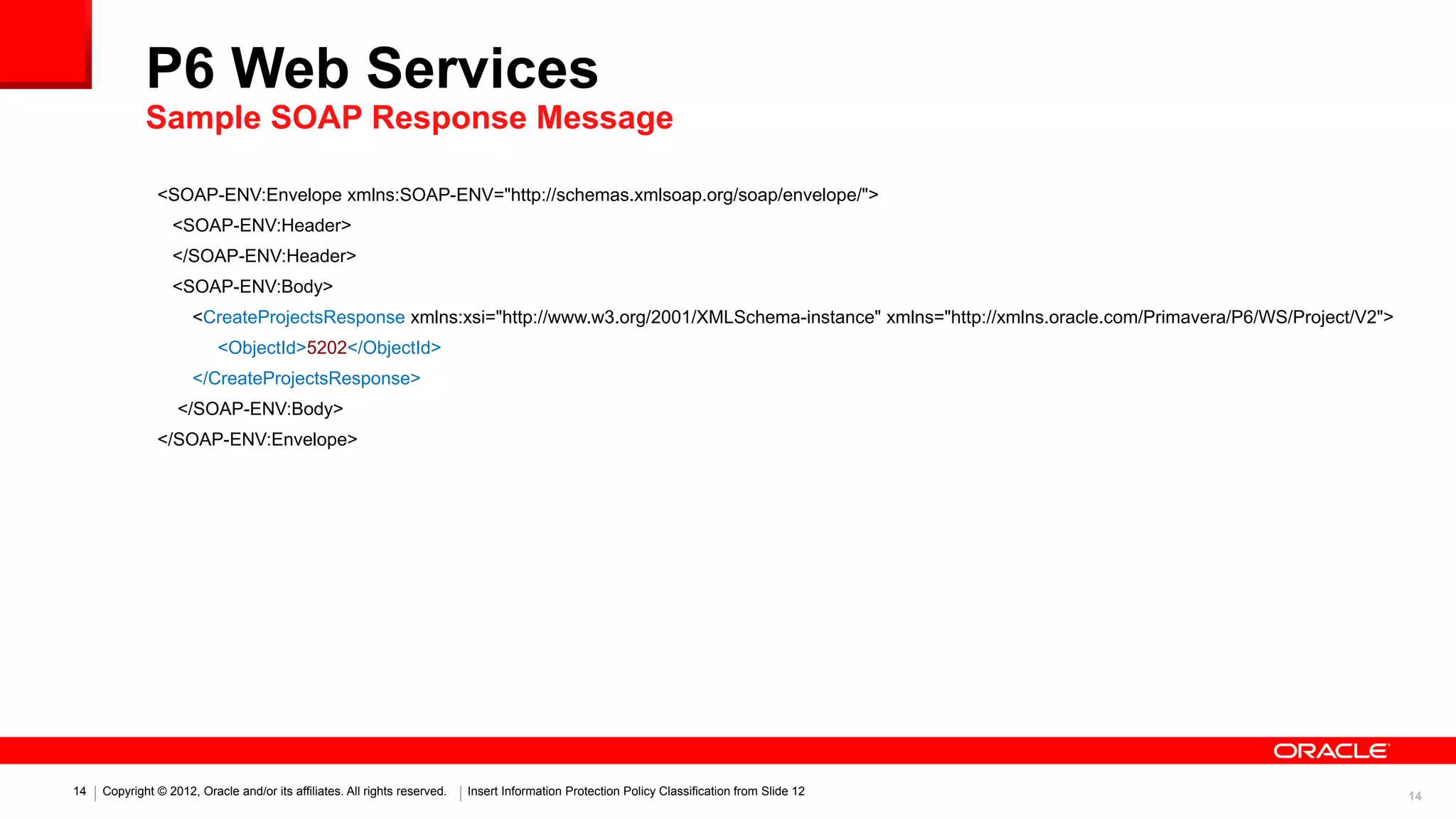 P6 Web Services
Sample SOAP Response Message

<SOAP-ENV:Envelope xmlns:SOAP-ENV="http://schemas.xmlsoap.org/soap/envelope/">
<SOAP-ENV:Header>
</SOAP-ENV:Header>
<SOAP-ENV:Body>
<CreateProjectsResponse xmlns:xsi="http://www.w3.org/2001/XMLSchema-instance" xmlns="http://xmlns.oracle.com/Primavera/P6/WS/Project/V2">
<ObjectId>5202</ObjectId>
</CreateProjectsResponse>
</SOAP-ENV:Body>
</SOAP-ENV:Envelope>

ORACLE

14 | Copyright © 2012, Oracle and/or its affiliates. All rights reserved. | Insert Information Protection Policy Classification from Slide 12

14